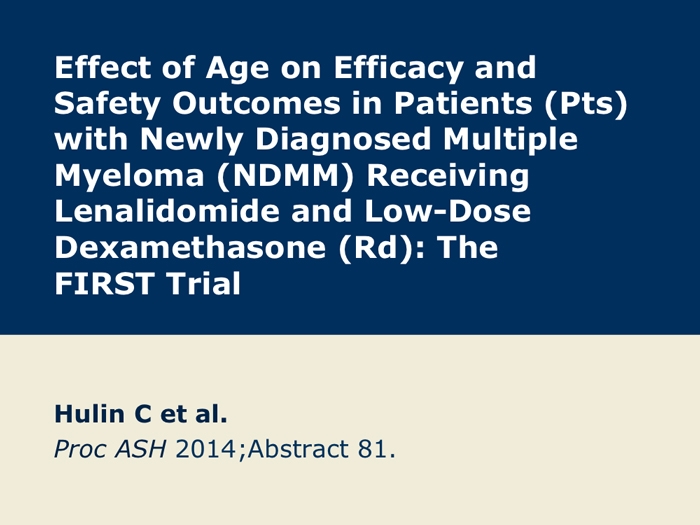 Effect of Age on Efficacy and Safety Outcomes in Patients (Pts) with Newly Diagnosed Multiple Myeloma (NDMM) Receiving Lenalidomide and Low-Dose Dexamethasone (Rd): The FIRST Trial

Hulin C et al.
Proc ASH 2014;Abstract 81.